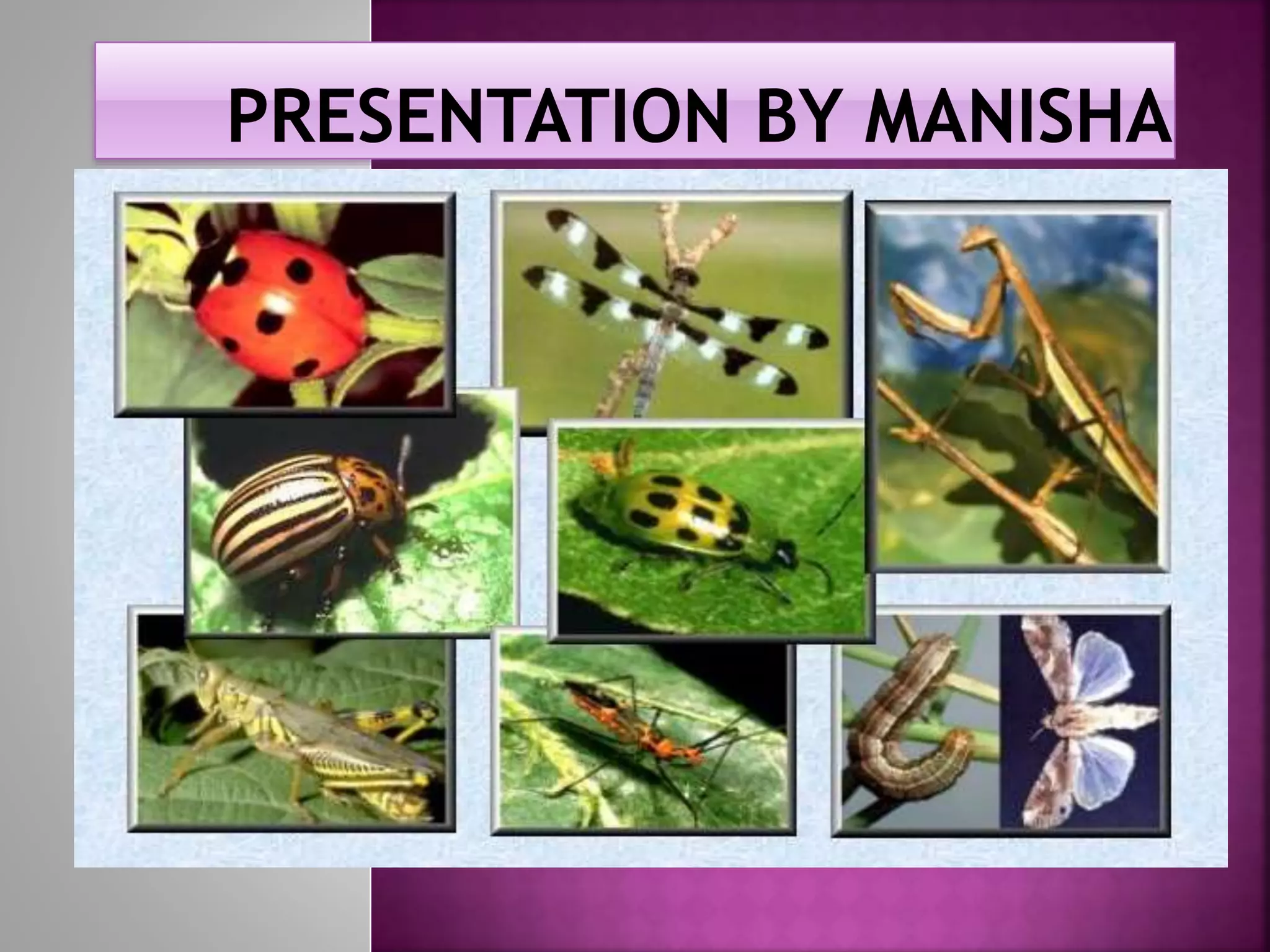 PRESENTATION BY MANISHA